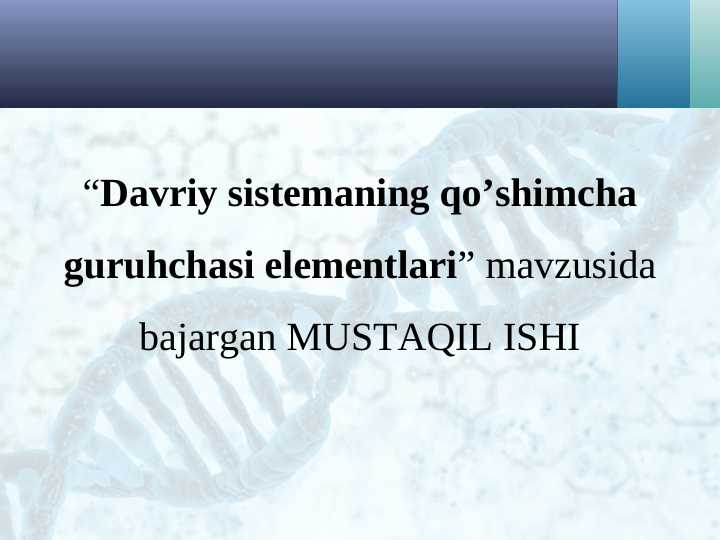 “Davriy sistemaning qo’shimcha guruhchasi elementlari” mavzusida bajargan MUSTAQIL ISHI